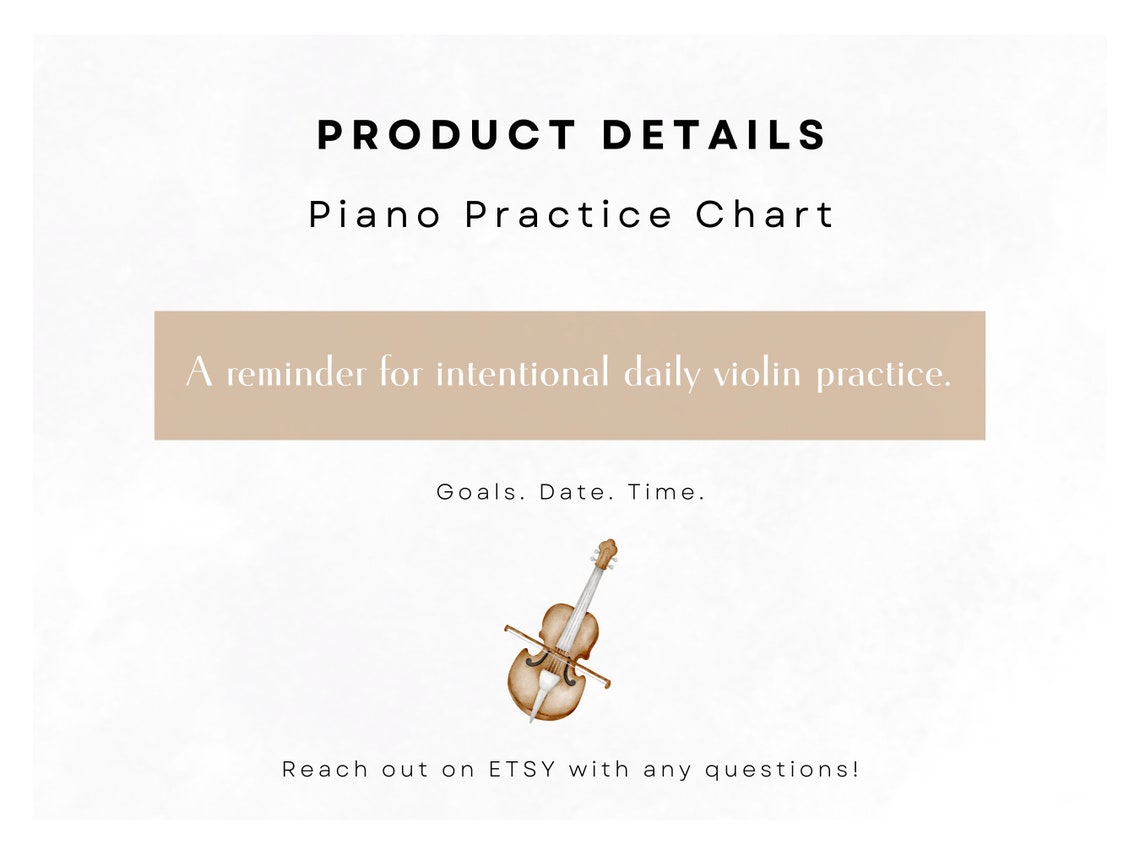 PRODUCT DETAILS

Piano Practice Chart

A reminder for intentional daily violin practice.

Goals. Date. Time.

Reach out on ETSY with any questions!